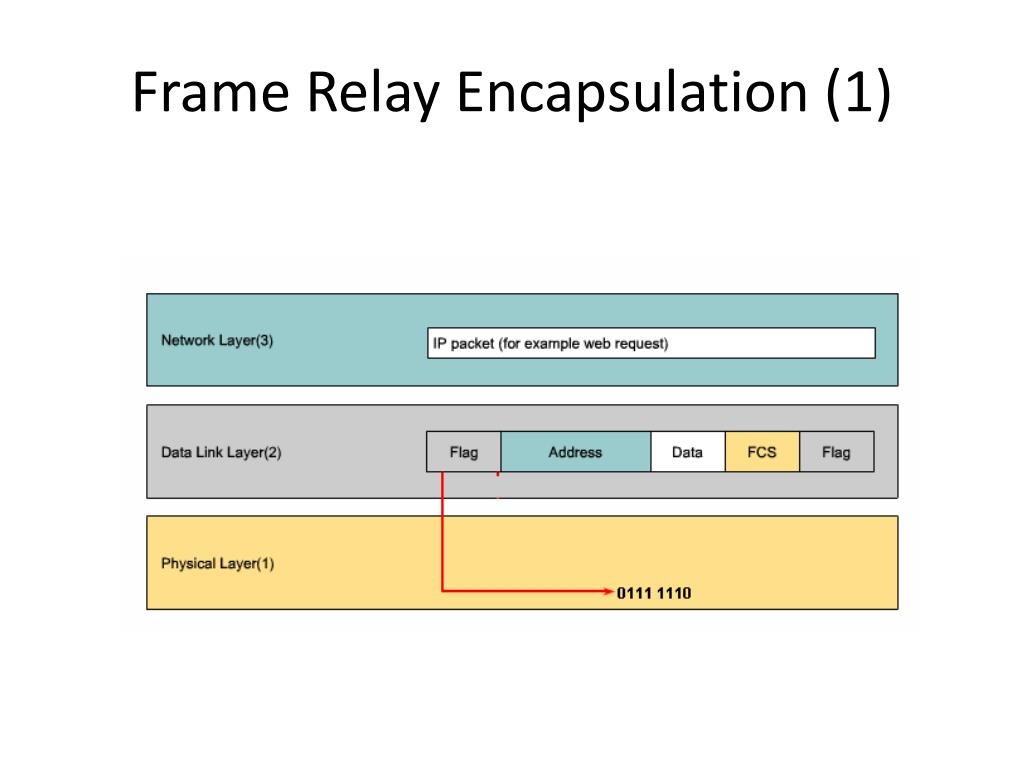 Frame Relay Encapsulation (1)

Network Layer(3)

IP packet (for example web request)

Data Link Layer(2)

Flag

Address

Data

FCS

Flag

Physical Layer(1)

0111 1110